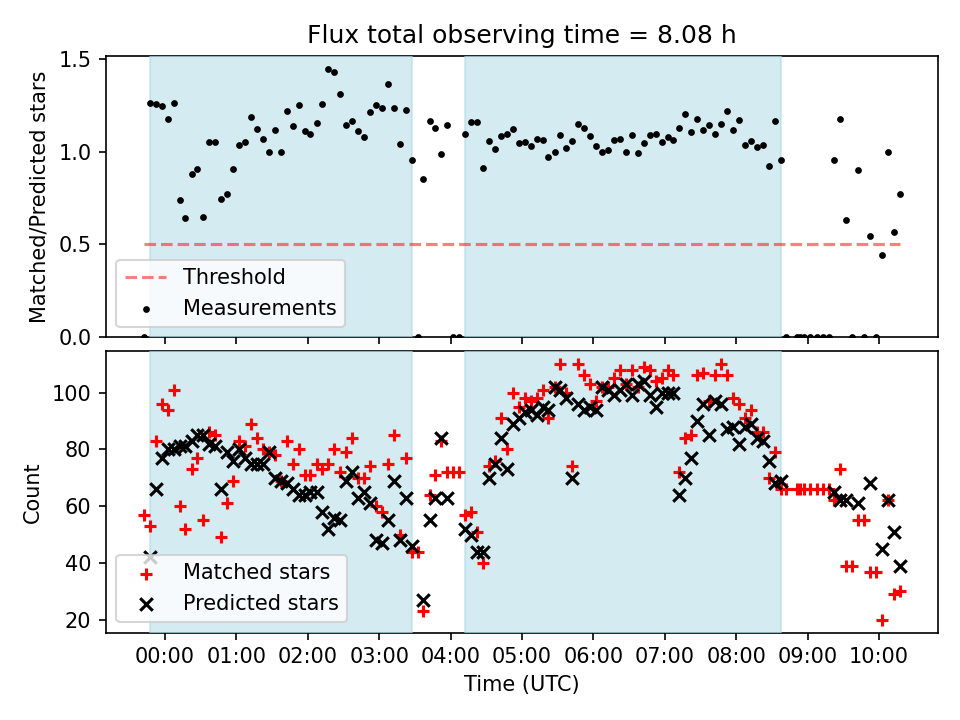 Flux total observing time = 8.08 h

Matched/Predicted stars

1.5
1.0
0.5
0.0

Threshold
Measurements

Count

100
80
60
40
20

Matched stars
Predicted stars

00:00 01:00 02:00 03:00 04:00 05:00 06:00 07:00 08:00 09:00 10:00

Time (UTC)